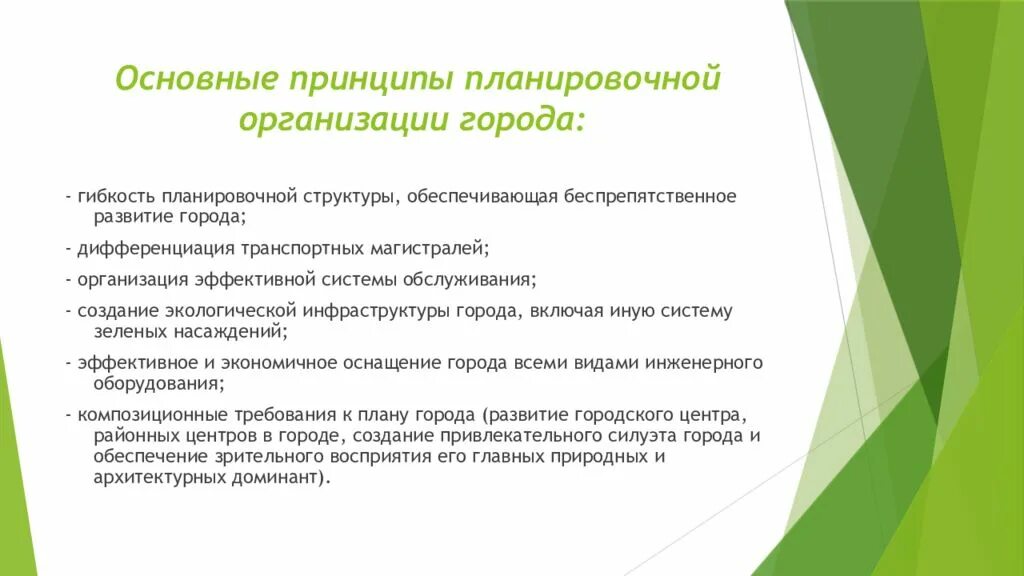 Основные принципы планировочной организации города:

- гибкость планировочной структуры, обеспечивающая беспрепятственное развитие города;

- дифференциация транспортных магистралей;

- организация эффективной системы обслуживания;

- создание экологической инфраструктуры города, включая иную систему зеленых насаждений;

- эффективное и экономичное оснащение города всеми видами инженерного оборудования;

- композиционные требования к плану города (развитие городского центра, районных центров в городе, создание привлекательного силуэта города и обеспечение зрительного восприятия его главных природных и архитектурных доминант).